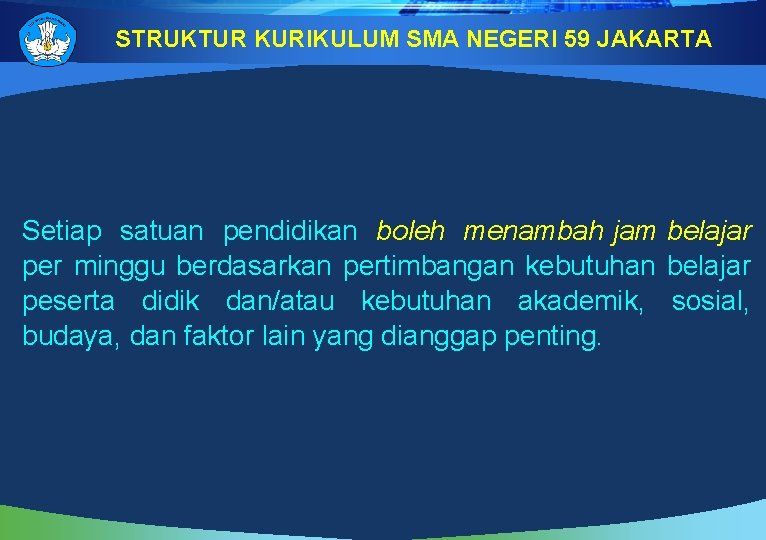 STRUKTUR KURIKULUM SMA NEGERI 59 JAKARTA

Setiap satuan pendidikan boleh menambah jam belajar per minggu berdasarkan pertimbangan kebutuhan belajar peserta didik dan/atau kebutuhan akademik, sosial, budaya, dan faktor lain yang dianggap penting.